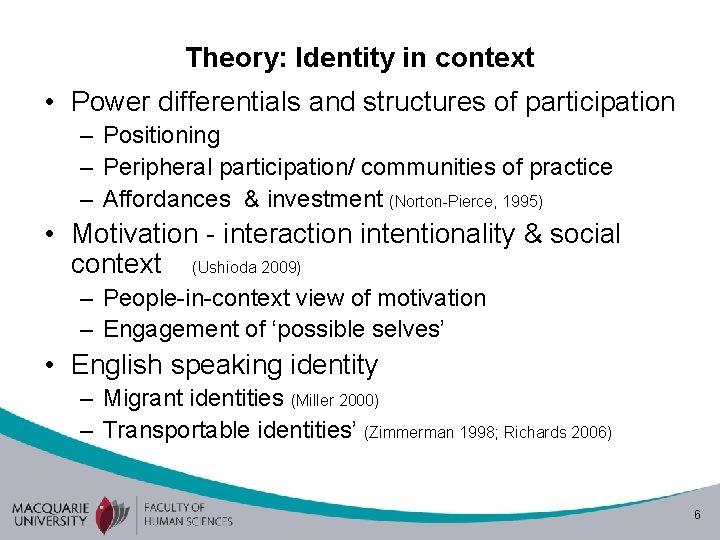 Theory: Identity in context

• Power differentials and structures of participation
– Positioning
– Peripheral participation/ communities of practice
– Affordances & investment (Norton-Pierce, 1995)

• Motivation - interaction intentionality & social context (Ushioda 2009)
– People-in-context view of motivation
– Engagement of ‘possible selves’

• English speaking identity
– Migrant identities (Miller 2000)
– Transportable identities’ (Zimmerman 1998; Richards 2006)

MACQUARIE UNIVERSITY

FACULTY OF HUMAN SCIENCES

6